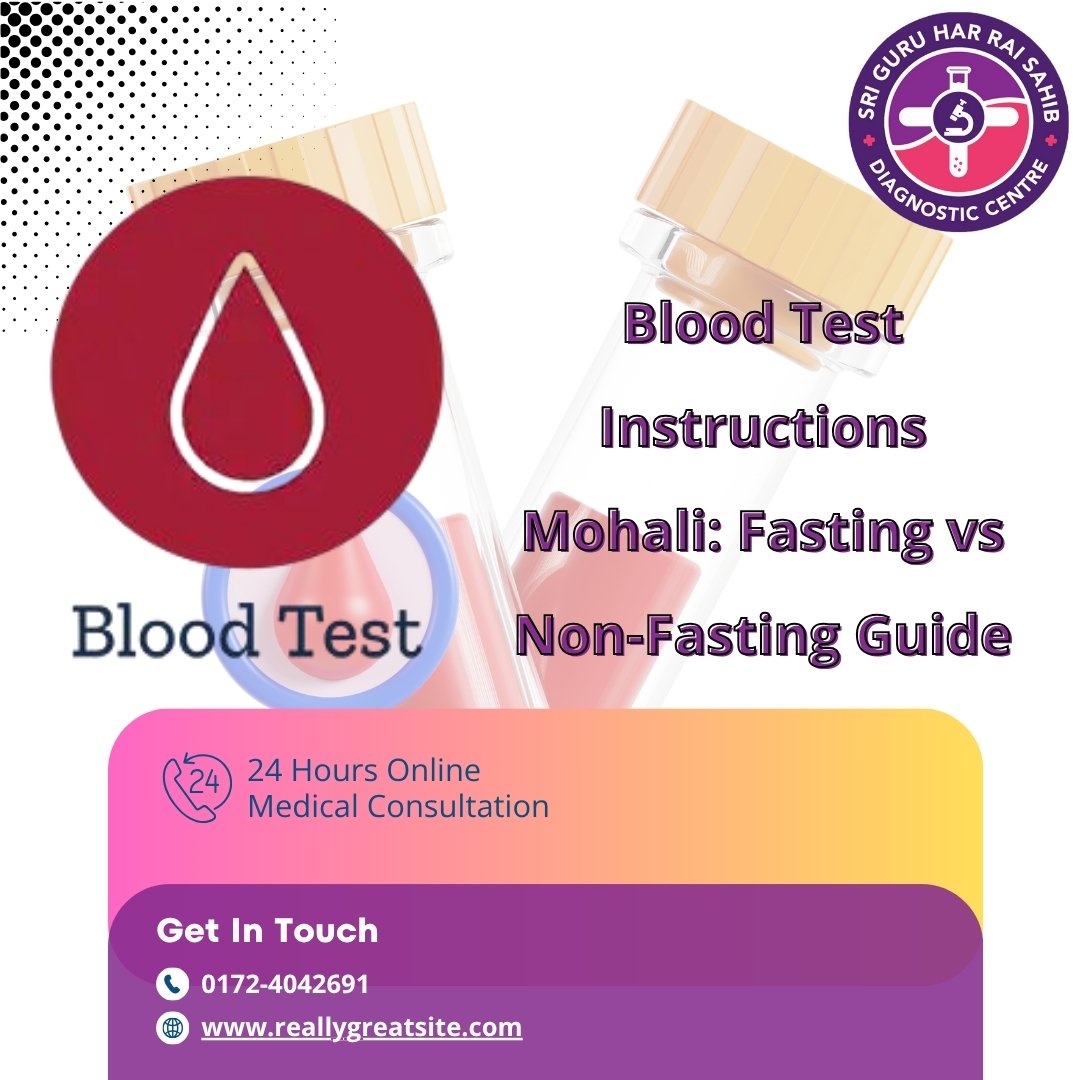 SRI GURU HAR RAI SAHIB
DIAGNOSTIC CENTRE

Blood Test

Blood Test Instructions Mohali: Fasting vs Non-Fasting Guide

24

24 Hours Online Medical Consultation

Get In Touch

0172-4042691

www.reallygreatsite.com